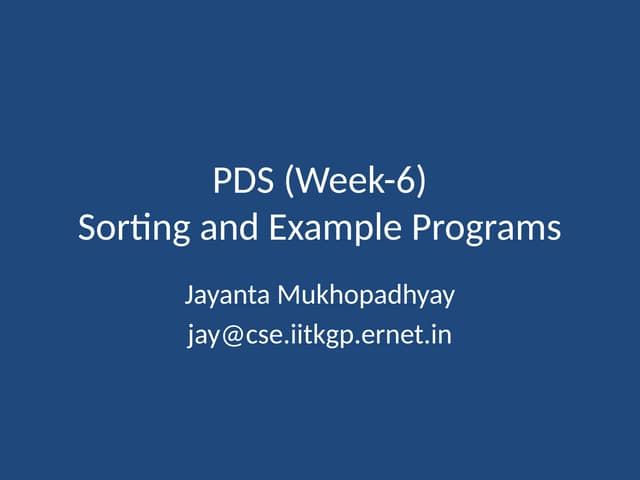 PDS (Week-6)
Sorting and Example Programs

Jayanta Mukhopadhyay
jay@cse.iitkgp.ernet.in